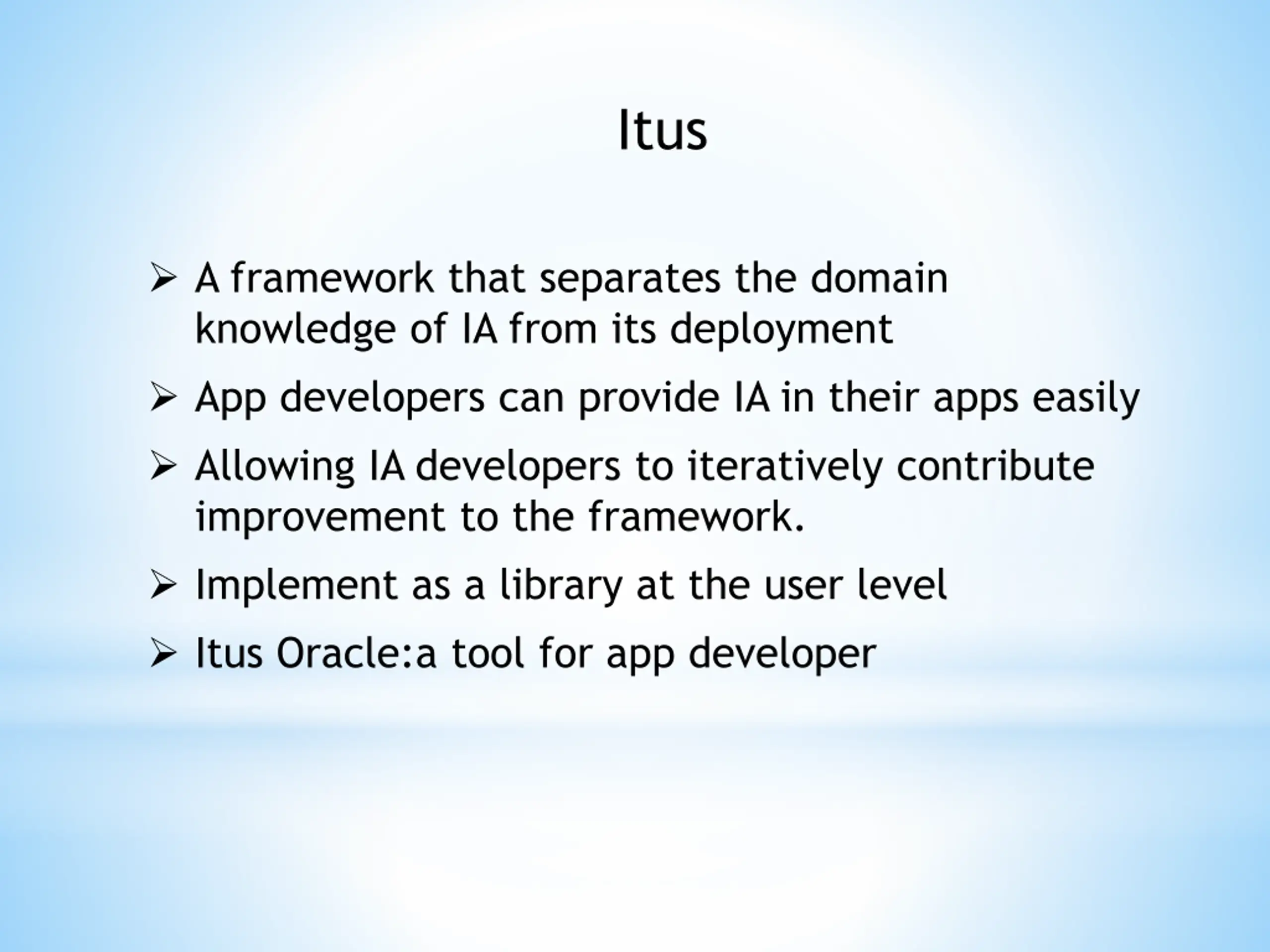 Itus

➢ A framework that separates the domain knowledge of IA from its deployment

➢ App developers can provide IA in their apps easily

➢ Allowing IA developers to iteratively contribute improvement to the framework.

➢ Implement as a library at the user level

➢ Itus Oracle:a tool for app developer